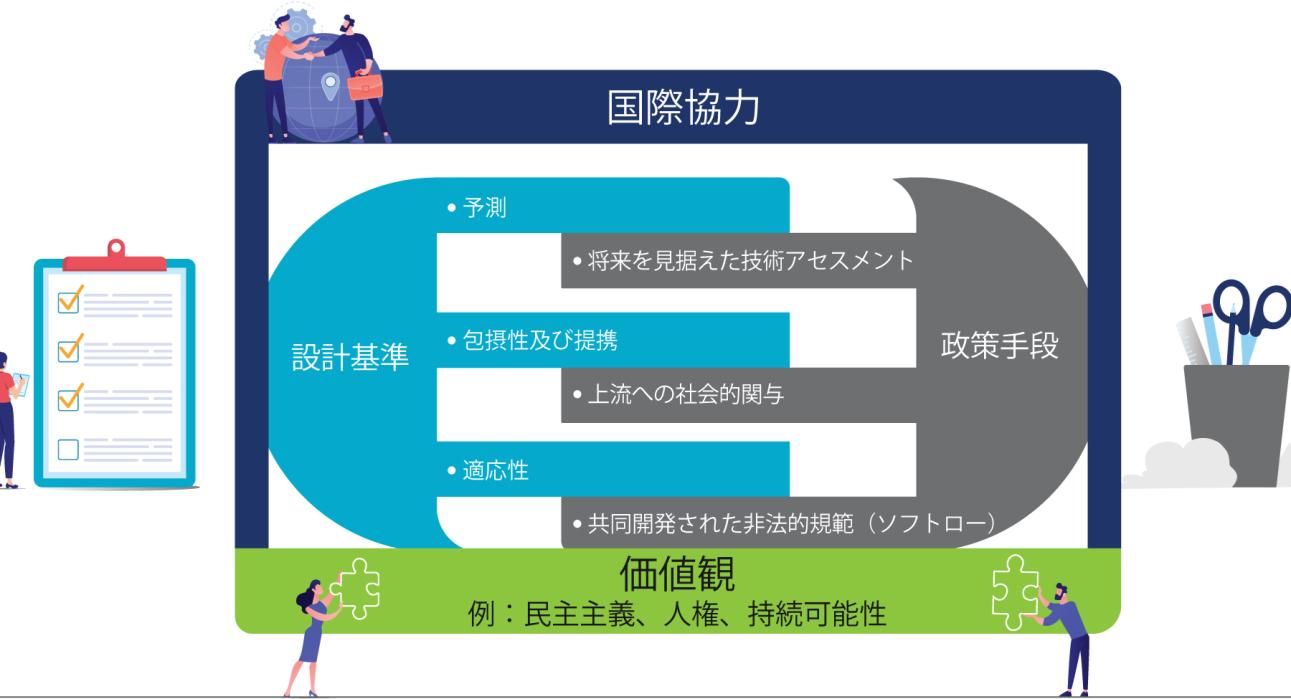 国際協力

設計基準

• 予測

• 将来を見据えた技術アセスメント

• 包摂性及び提携

• 上流への社会的関与

• 適応性

• 共同開発された非法的規範（ソフトロー）

政策手段

価値観
例：民主主義、人権、持続可能性